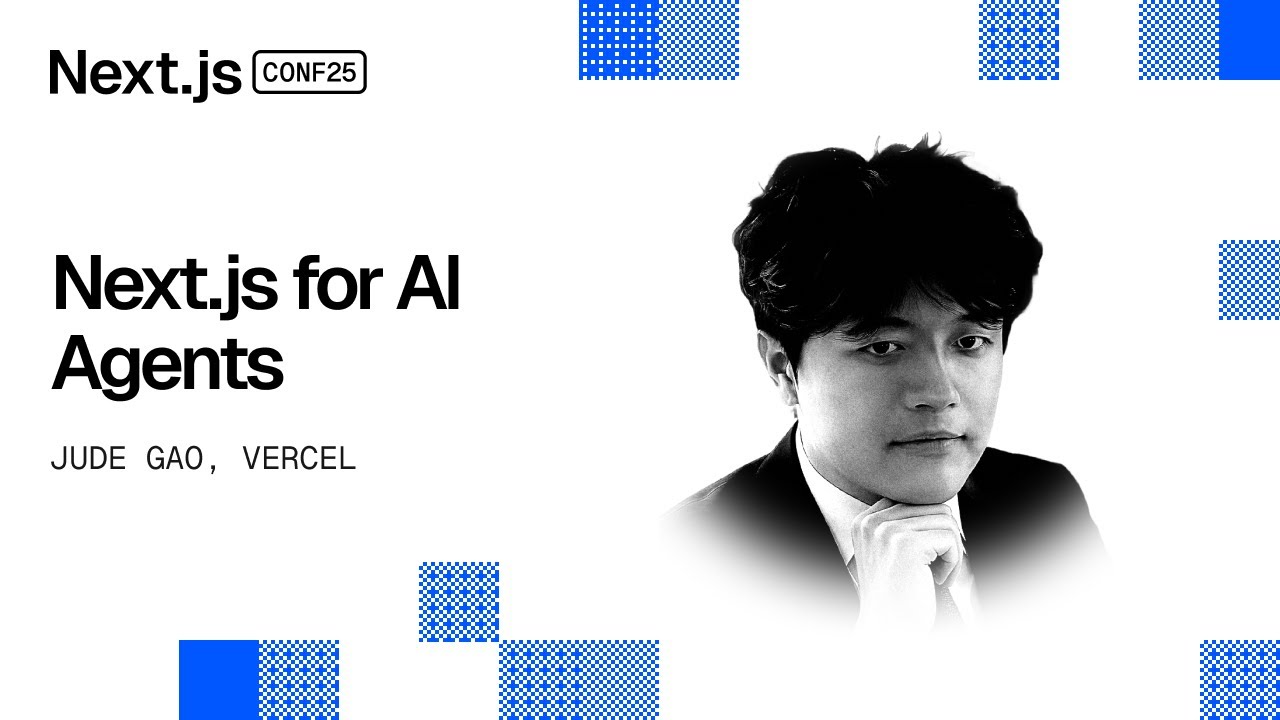 Next.js CONF25

Next.js for AI Agents

JUDE GAO, VERCEL